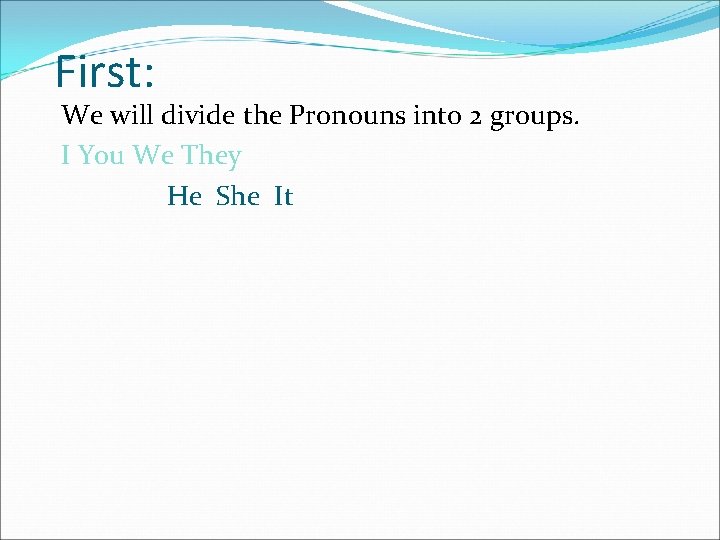 First:

We will divide the Pronouns into 2 groups.

I You We They

He She It